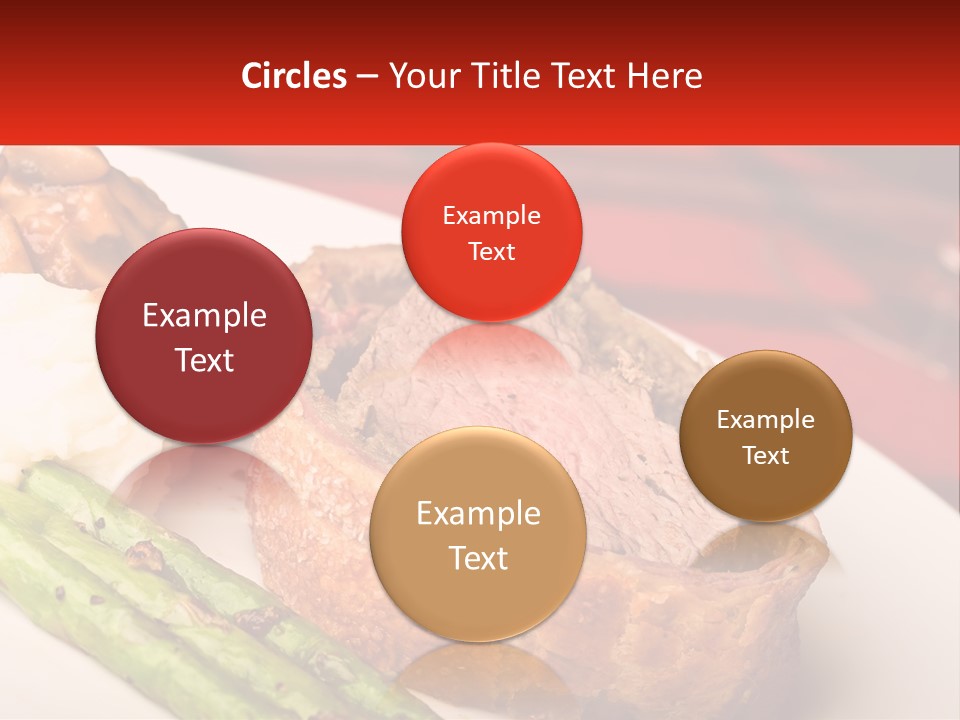 Circles – Your Title Text Here

Example Text

Example Text

Example Text

Example Text